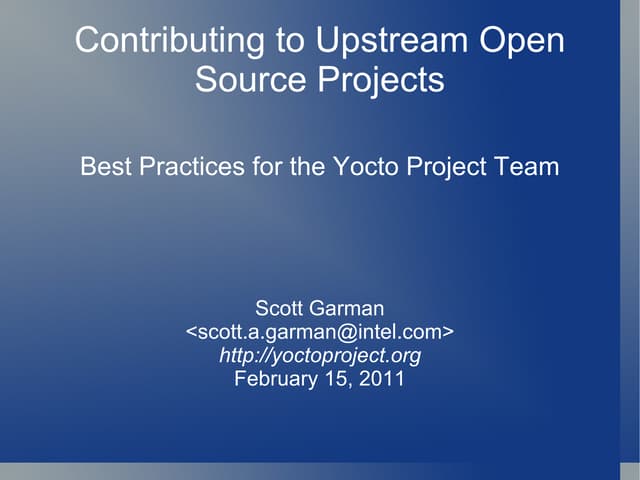 Contributing to Upstream Open Source Projects

Best Practices for the Yocto Project Team

Scott Garman
<scott.a.garman@intel.com>
http://yoctoproject.org
February 15, 2011